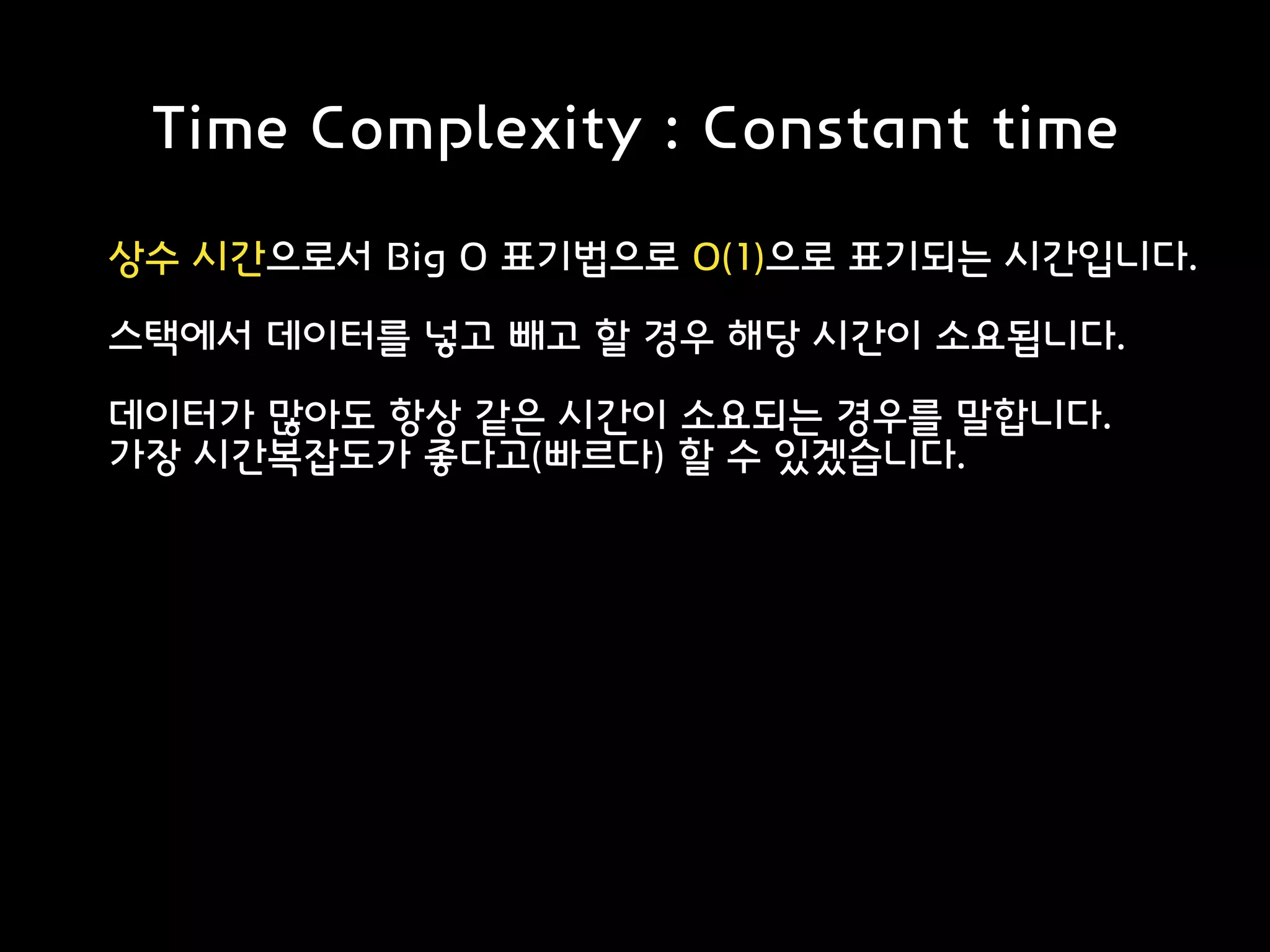 Time Complexity : Constant time

상수 시간으로서 Big O 표기법으로 O(1)으로 표기되는 시간입니다.

스택에서 데이터를 넣고 빼고 할 경우 해당 시간이 소요됩니다.

데이터가 많아도 항상 같은 시간이 소요되는 경우를 말합니다.
가장 시간복잡도가 좋다고(빠르다) 할 수 있겠습니다.